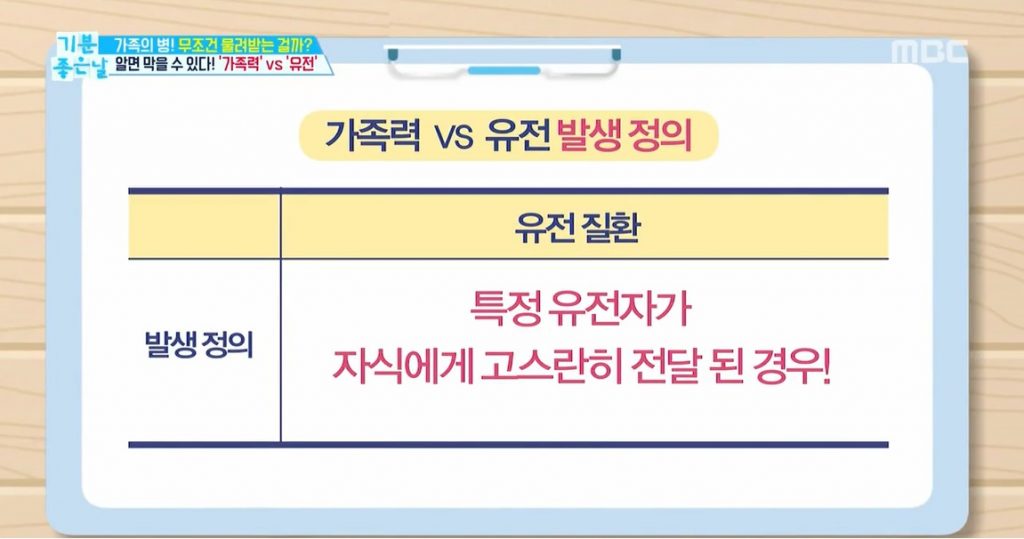 기분 좋은날

가족의 병! 무조건 물려받는 걸까?
알면 막을 수 있다! '가족력' vs '유전'

MBC

가족력 vs 유전 발생 정의

| | 유전 질환 |
|---|---|
| 발생 정의 | 특정 유전자가 자식에게 고스란히 전달 된 경우! |